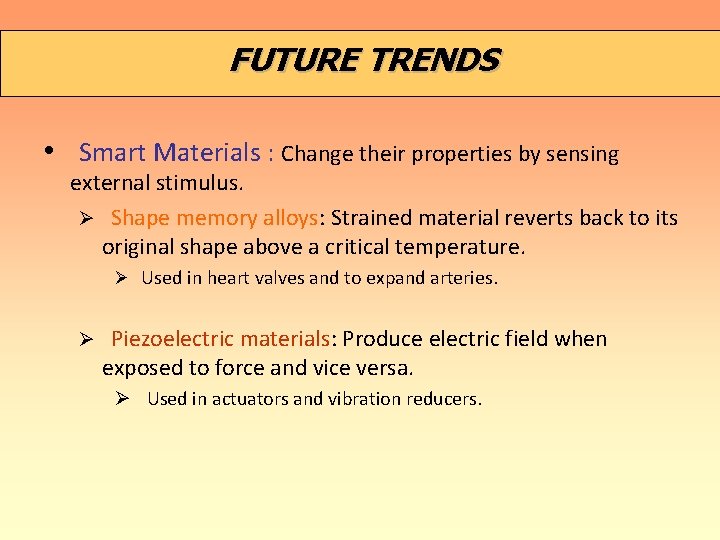 FUTURE TRENDS

• Smart Materials : Change their properties by sensing external stimulus.

➢ Shape memory alloys: Strained material reverts back to its original shape above a critical temperature.

➢ Used in heart valves and to expand arteries.

➢ Piezoelectric materials: Produce electric field when exposed to force and vice versa.

➢ Used in actuators and vibration reducers.